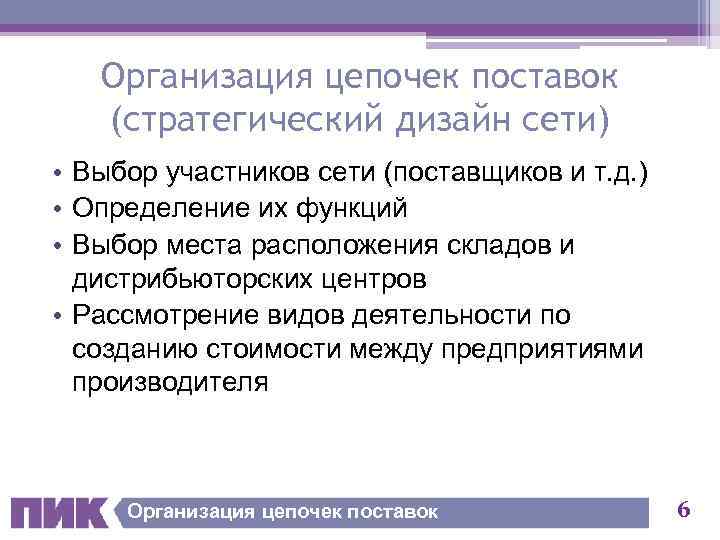 Организация цепочек поставок (стратегический дизайн сети)

• Выбор участников сети (поставщиков и т.д.)
• Определение их функций
• Выбор места расположения складов и дистрибьюторских центров
• Рассмотрение видов деятельности по созданию стоимости между предприятиями производителя

ПИК Организация цепочек поставок

6